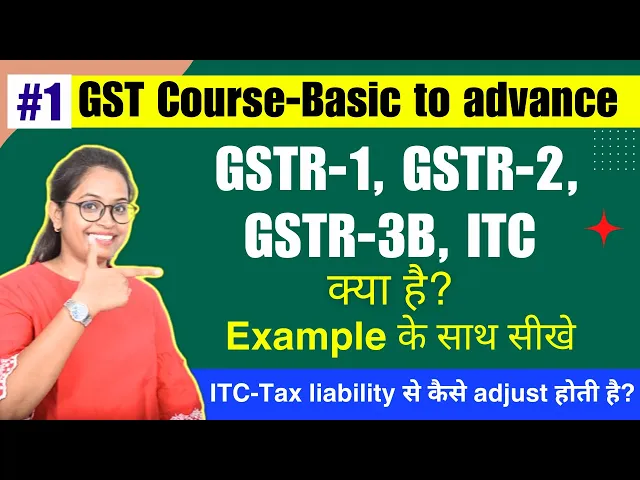 #1 GST Course-Basic to advance

GSTR-1, GSTR-2, GSTR-3B, ITC

क्या है?

Example के साथ सीखे

ITC-Tax liability से कैसे adjust होती है?